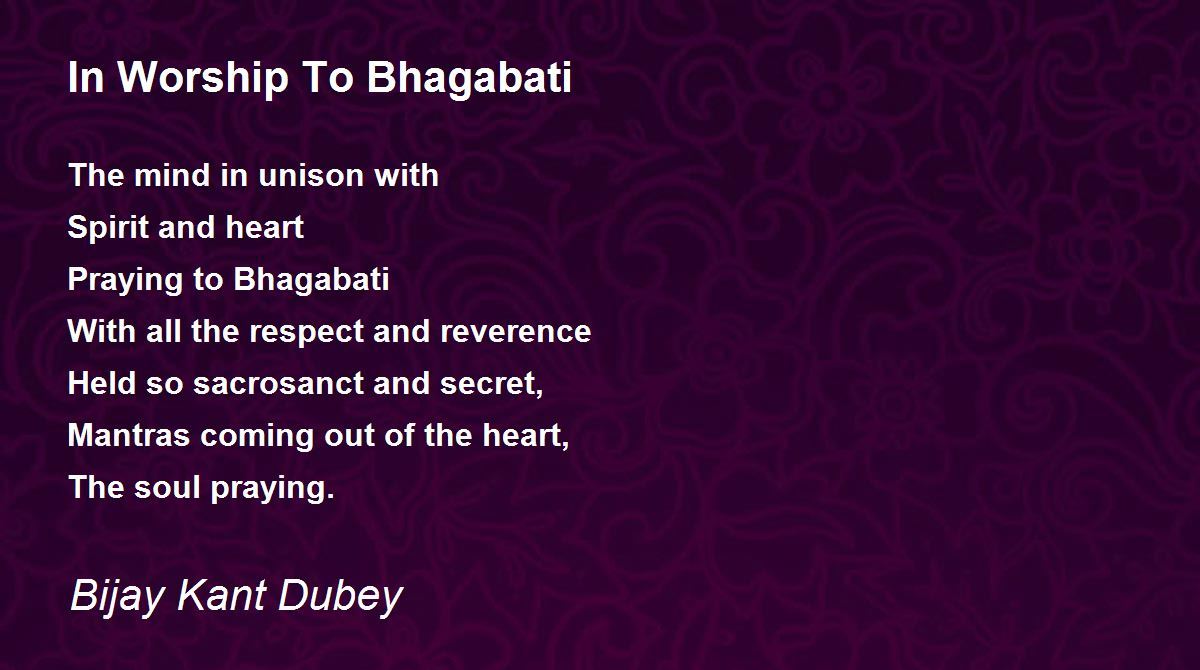 In Worship To Bhagabati

The mind in unison with
Spirit and heart
Praying to Bhagabati
With all the respect and reverence
Held so sacrosanct and secret,
Mantras coming out of the heart,
The soul praying.

Bijay Kant Dubey